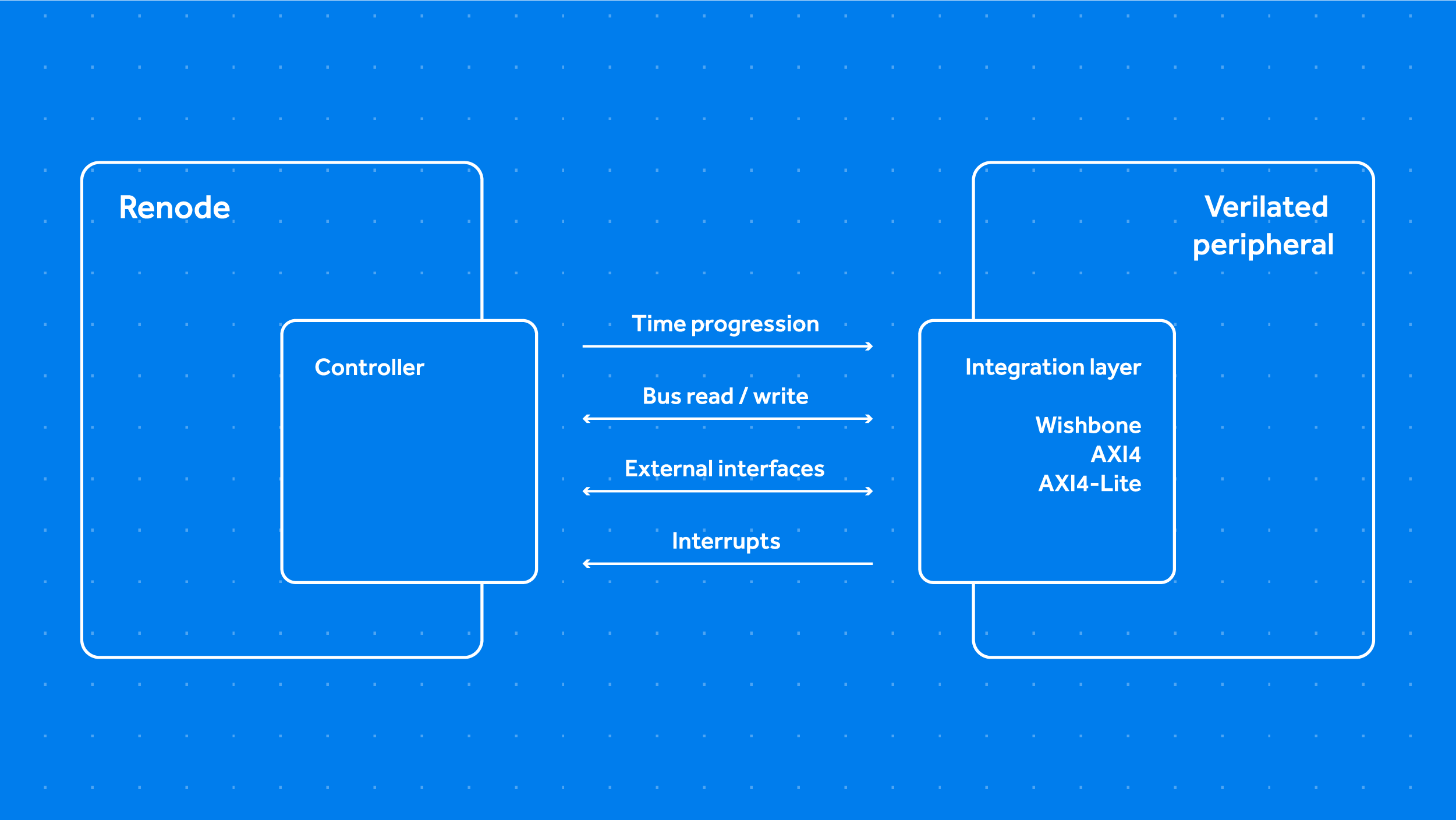 Renode

Controller

Time progression

Bus read / write

External interfaces

Interrupts

Verilated peripheral

Integration layer

Wishbone
AXI4
AXI4-Lite